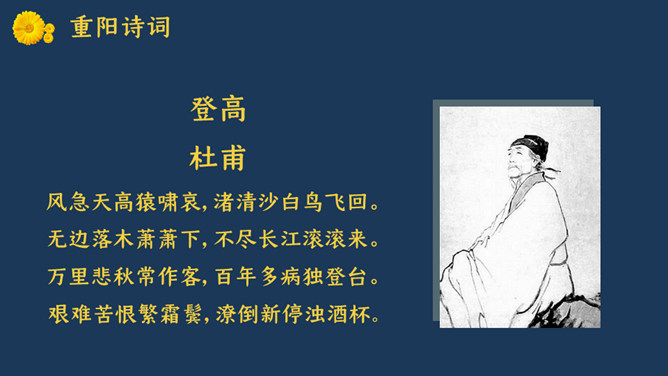 重阳诗词

登高

杜甫

风急天高猿啸哀，渚清沙白鸟飞回。
无边落木萧萧下，不尽长江滚滚来。
万里悲秋常作客，百年多病独登台。
艰难苦恨繁霜鬓，潦倒新停浊酒杯。